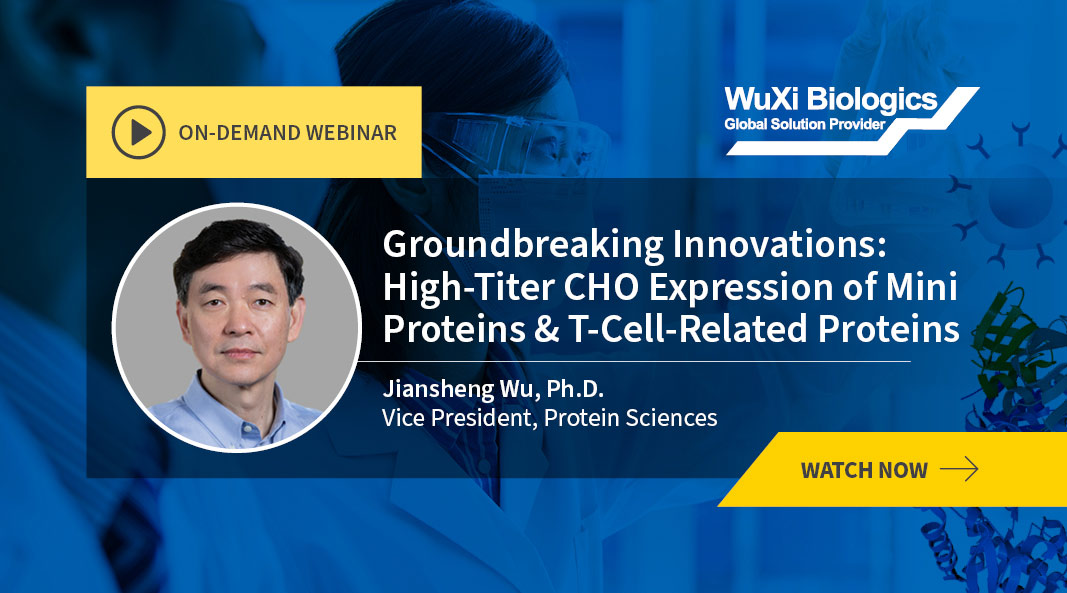 ON-DEMAND WEBINAR

WuXi Biologics
Global Solution Provider

Groundbreaking Innovations: High-Titer CHO Expression of Mini Proteins & T-Cell-Related Proteins

Jiansheng Wu, Ph.D.
Vice President, Protein Sciences

WATCH NOW